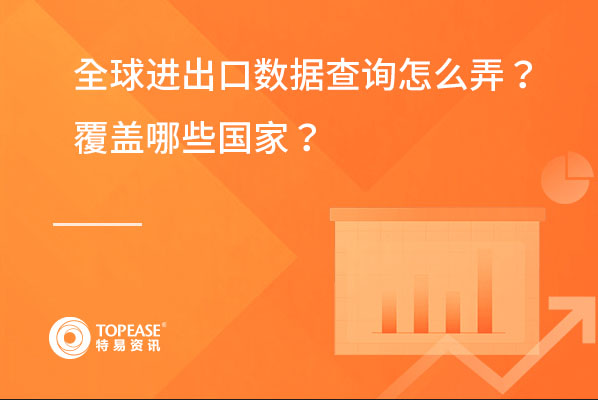 全球进出口数据查询怎么弄？
覆盖哪些国家？

TOPEASE®
特易资讯